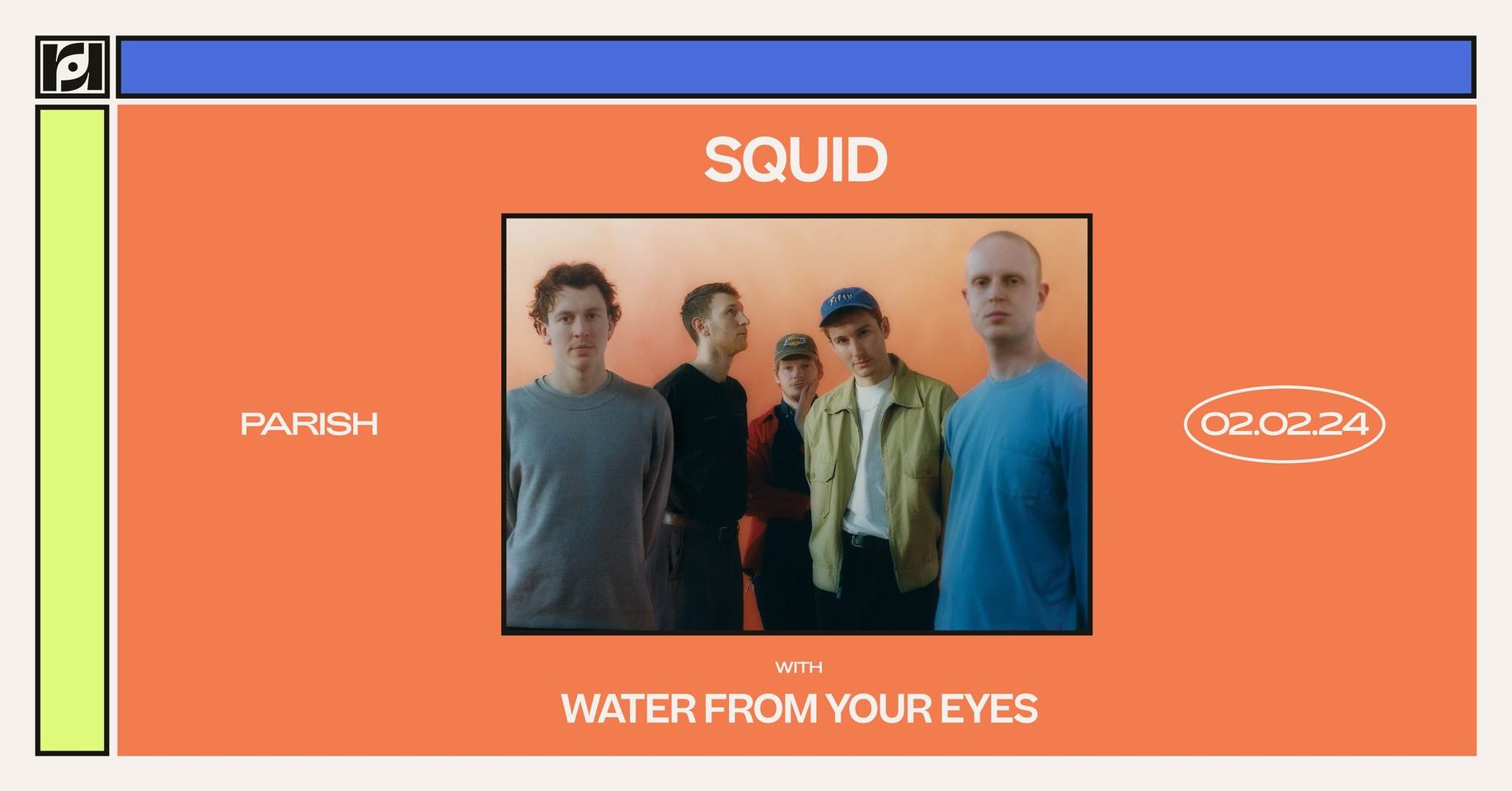 SQUID

PARISH

02.02.24

WITH

WATER FROM YOUR EYES